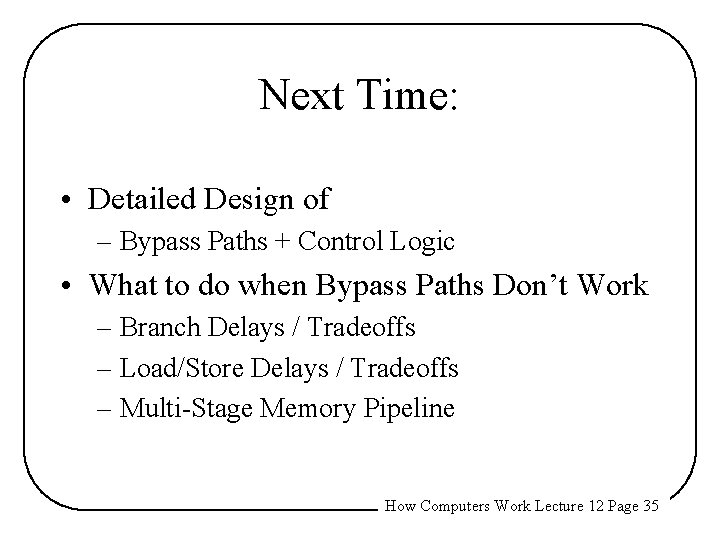 Next Time:

• Detailed Design of
– Bypass Paths + Control Logic

• What to do when Bypass Paths Don’t Work
– Branch Delays / Tradeoffs
– Load/Store Delays / Tradeoffs
– Multi-Stage Memory Pipeline

How Computers Work Lecture 12 Page 35